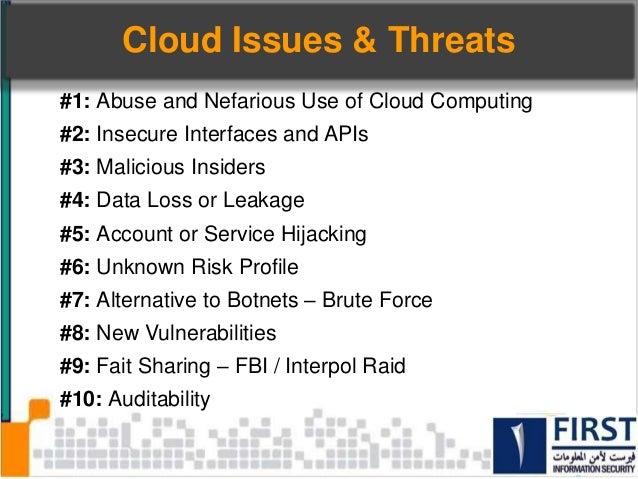 Cloud Issues & Threats

#1: Abuse and Nefarious Use of Cloud Computing
#2: Insecure Interfaces and APIs
#3: Malicious Insiders
#4: Data Loss or Leakage
#5: Account or Service Hijacking
#6: Unknown Risk Profile
#7: Alternative to Botnets – Brute Force
#8: New Vulnerabilities
#9: Fait Sharing – FBI / Interpol Raid
#10: Auditability

FIRST
فيرست لأمن المعلومات
INFORMATION SECURITY